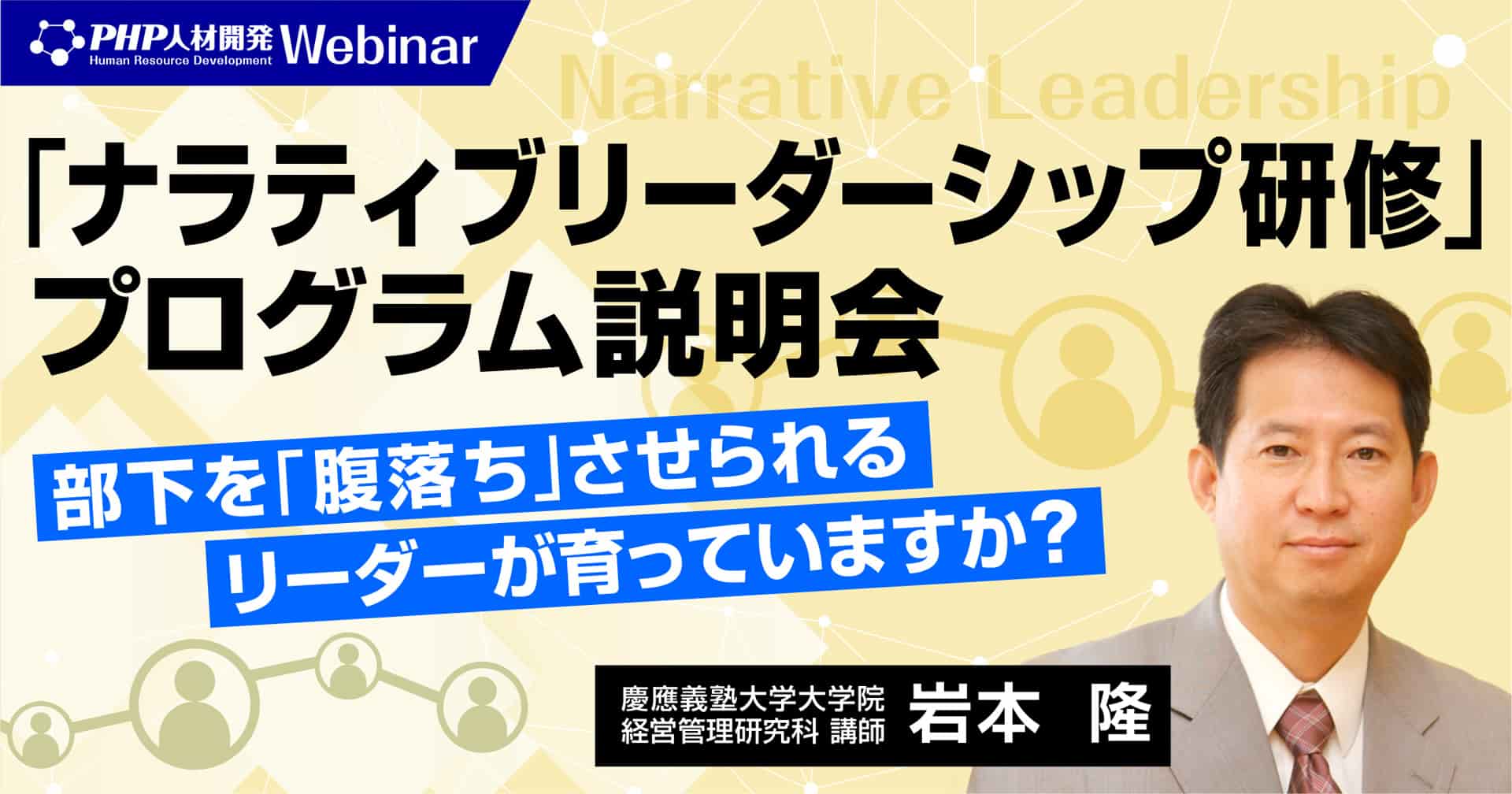 PHP人材開発 Human Resource Development Webinar

Narrative Leadership

「ナラティブリーダーシップ研修」
プログラム説明会

部下を「腹落ち」させられる
リーダーが育っていますか？

慶應義塾大学大学院
経営管理研究科 講師
岩本 隆